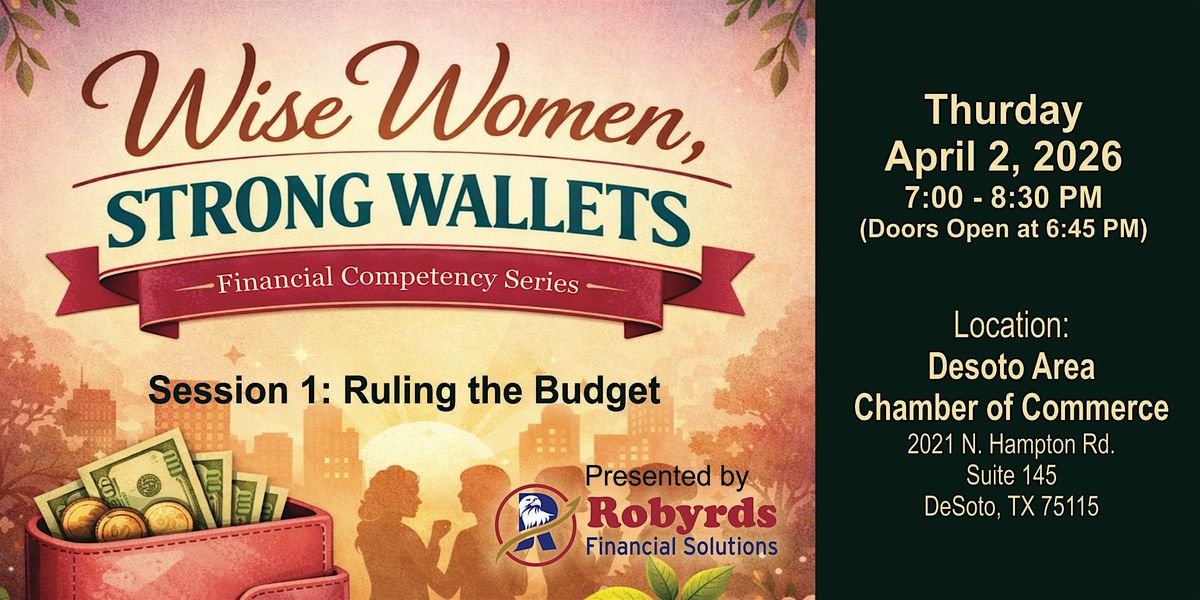 Wise Women,
STRONG WALLETS
Financial Competency Series

Session 1: Ruling the Budget

Presented by
Robyrds
Financial Solutions

Thurday
April 2, 2026
7:00 - 8:30 PM
(Doors Open at 6:45 PM)

Location:
Desoto Area
Chamber of Commerce
2021 N. Hampton Rd.
Suite 145
DeSoto, TX 75115